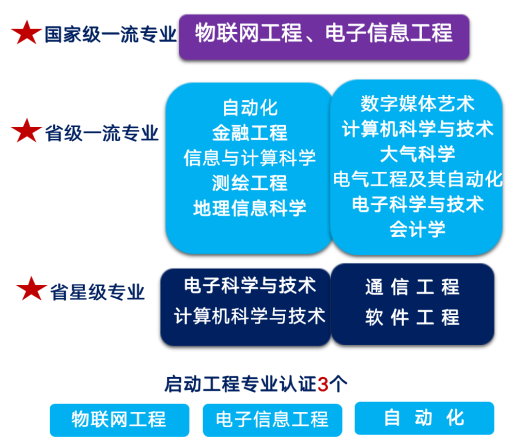 ★ 国家级一流专业

物联网工程、电子信息工程

★ 省级一流专业

自动化
金融工程
信息与计算科学
测绘工程
地理信息科学

数字媒体艺术
计算机科学与技术
大气科学
电气工程及其自动化
电子科学与技术
会计学

★ 省星级专业

电子科学与技术
计算机科学与技术

通 信 工 程
软 件 工 程

启动工程专业认证3个

物联网工程

电子信息工程

自 动 化